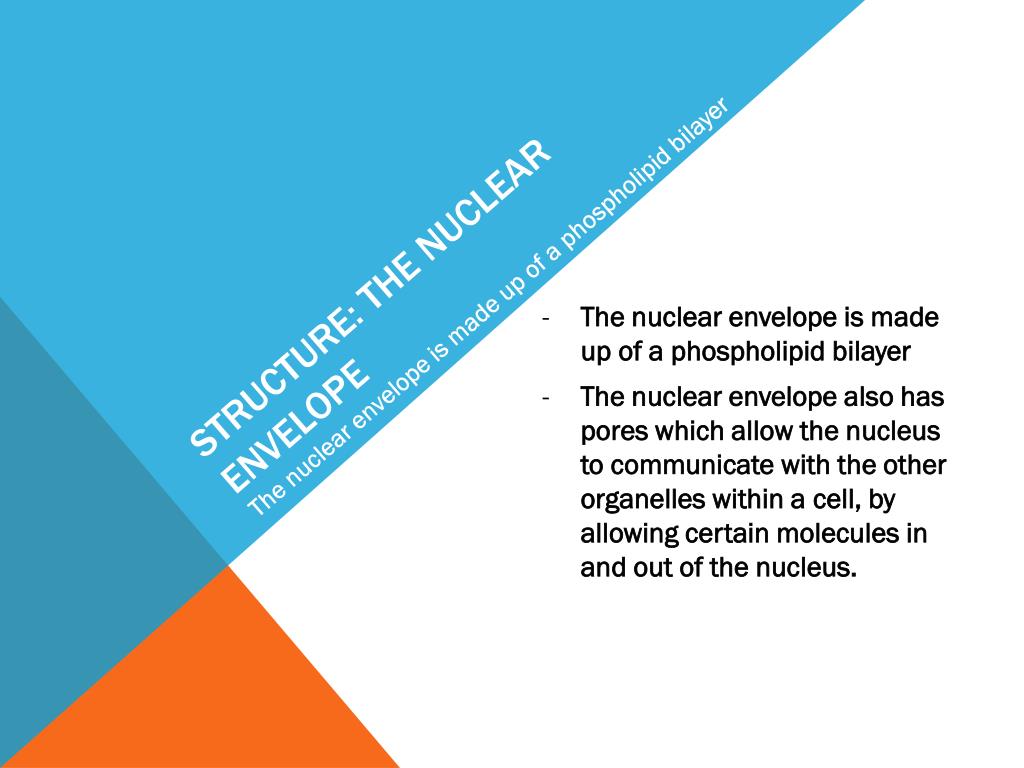 STRUCTURE: THE NUCLEAR ENVELOPE

The nuclear envelope is made up of a phospholipid bilayer

- The nuclear envelope is made up of a phospholipid bilayer
- The nuclear envelope also has pores which allow the nucleus to communicate with the other organelles within a cell, by allowing certain molecules in and out of the nucleus.